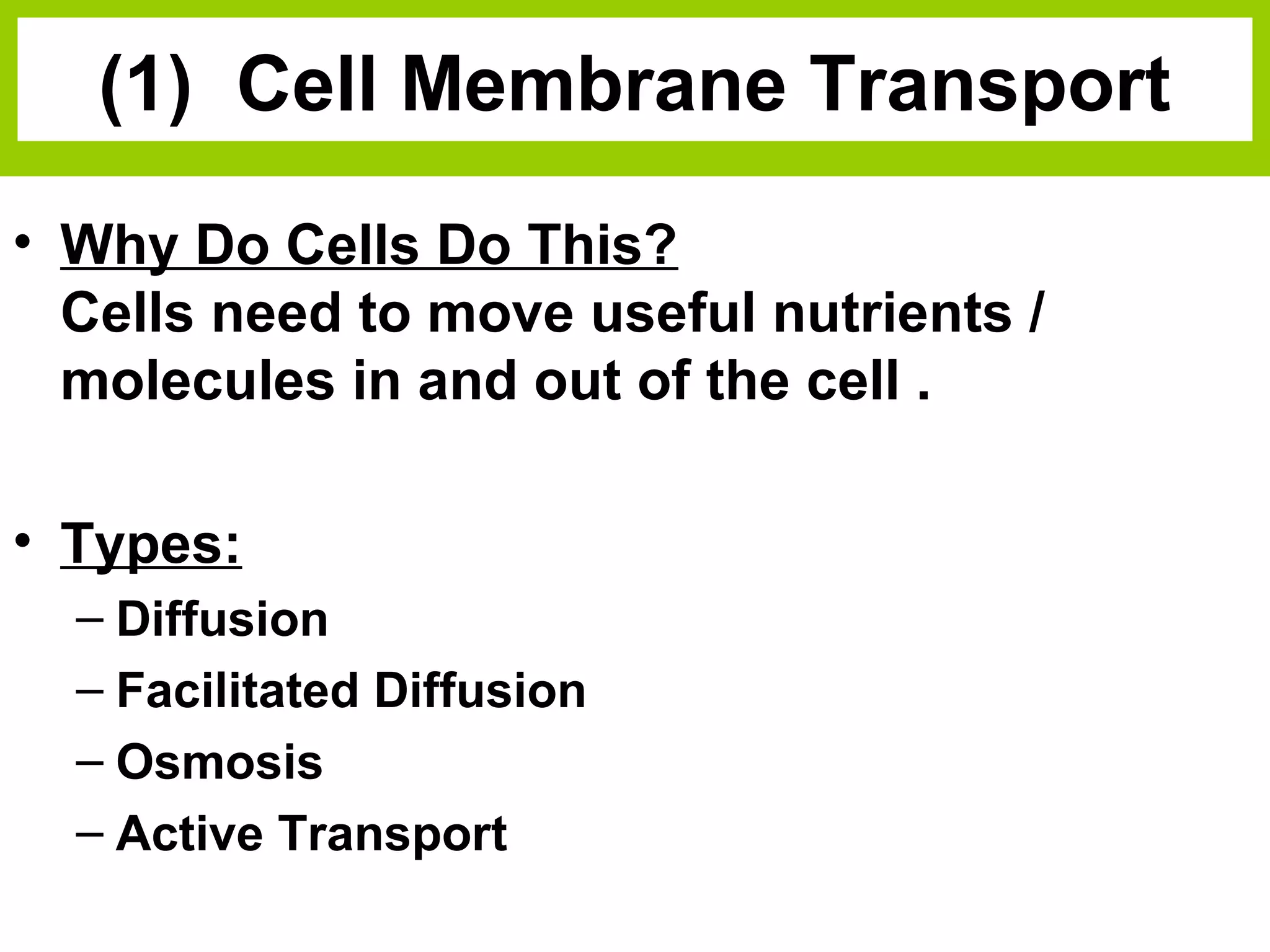 (1) Cell Membrane Transport

• Why Do Cells Do This?
Cells need to move useful nutrients / molecules in and out of the cell .

• Types:
– Diffusion
– Facilitated Diffusion
– Osmosis
– Active Transport